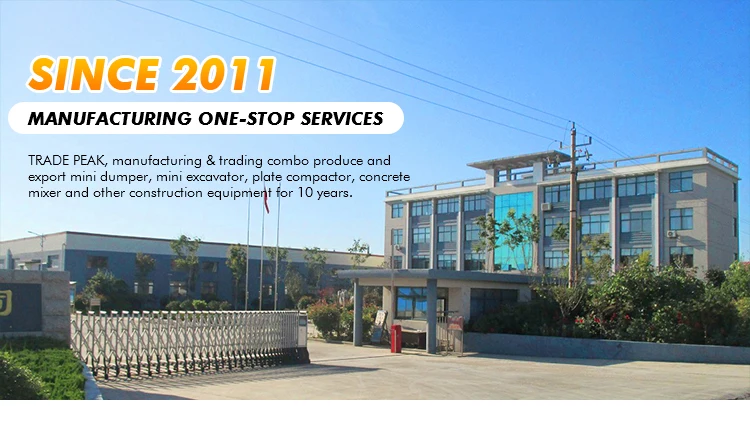 SINCE 2011

MANUFACTURING ONE-STOP SERVICES

TRADE PEAK, manufacturing & trading combo produce and export mini dumper, mini excavator, plate compactor, concrete mixer and other construction equipment for 10 years.